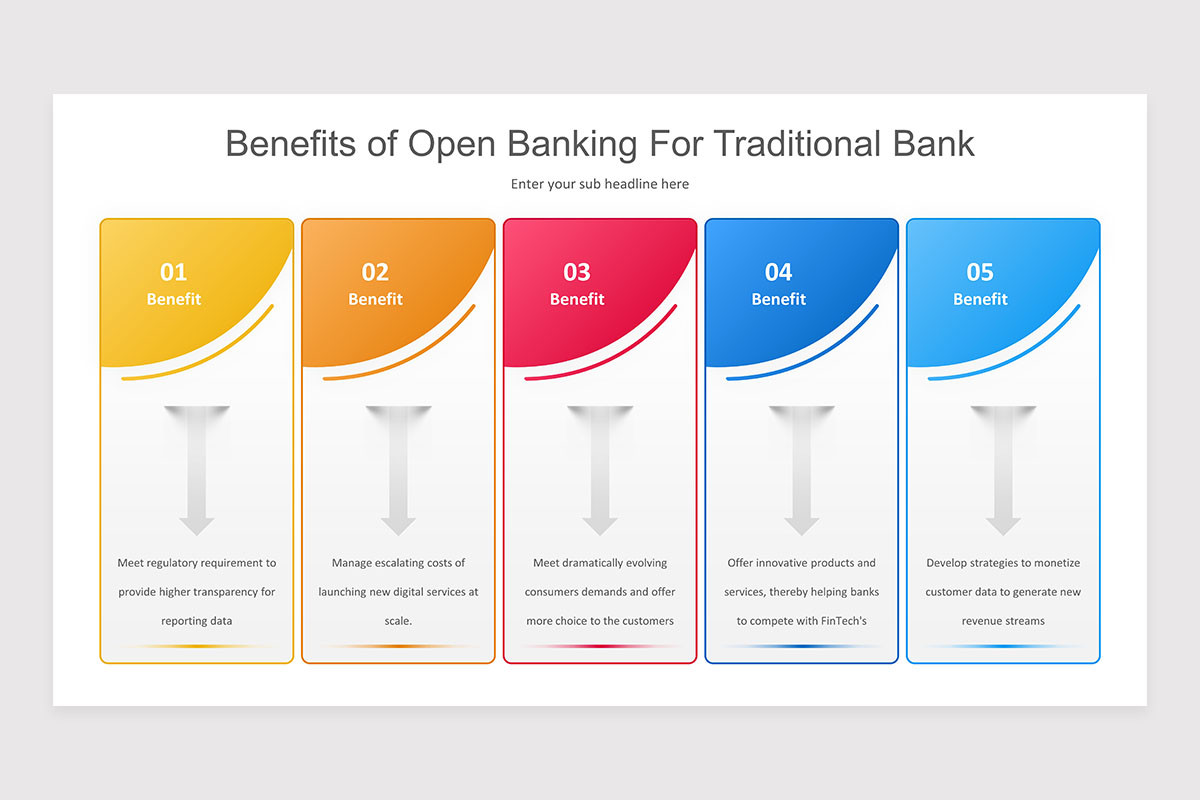 Benefits of Open Banking For Traditional Bank

Enter your sub headline here

01
Benefit

Meet regulatory requirement to provide higher transparency for reporting data

02
Benefit

Manage escalating costs of launching new digital services at scale.

03
Benefit

Meet dramatically evolving consumers demands and offer more choice to the customers

04
Benefit

Offer innovative products and services, thereby helping banks to compete with FinTech's

05
Benefit

Develop strategies to monetize customer data to generate new revenue streams